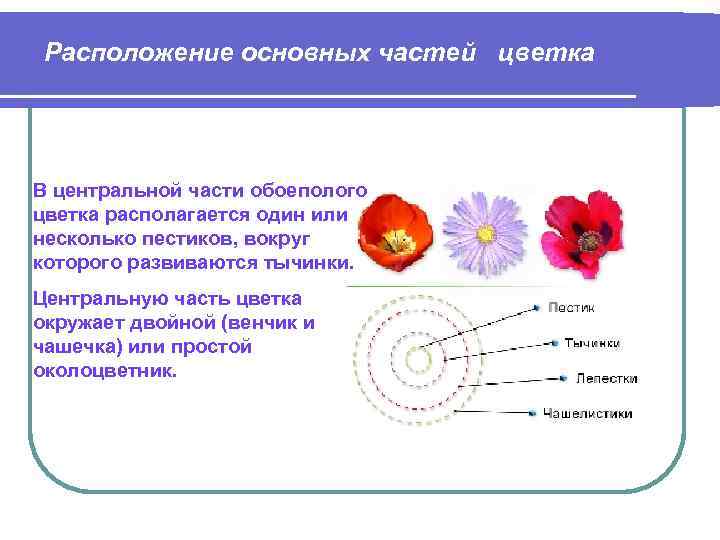 Расположение основных частей цветка

В центральной части обоеполого цветка располагается один или несколько пестиков, вокруг которого развиваются тычинки.

Центральную часть цветка окружает двойной (венчик и чашечка) или простой околоцветник.

Пестик

Тычинки

Лепестки

Чашелистики